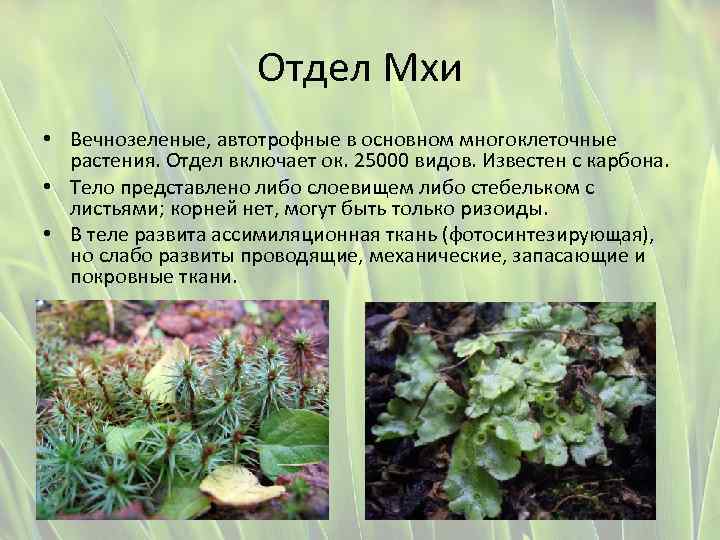 Отдел Мхи

• Вечнозеленые, автотрофные в основном многоклеточные растения. Отдел включает ок. 25000 видов. Известен с карбона.
• Тело представлено либо слоевищем либо стебельком с листьями; корней нет, могут быть только ризоиды.
• В теле развита ассимиляционная ткань (фотосинтезирующая), но слабо развиты проводящие, механические, запасающие и покровные ткани.